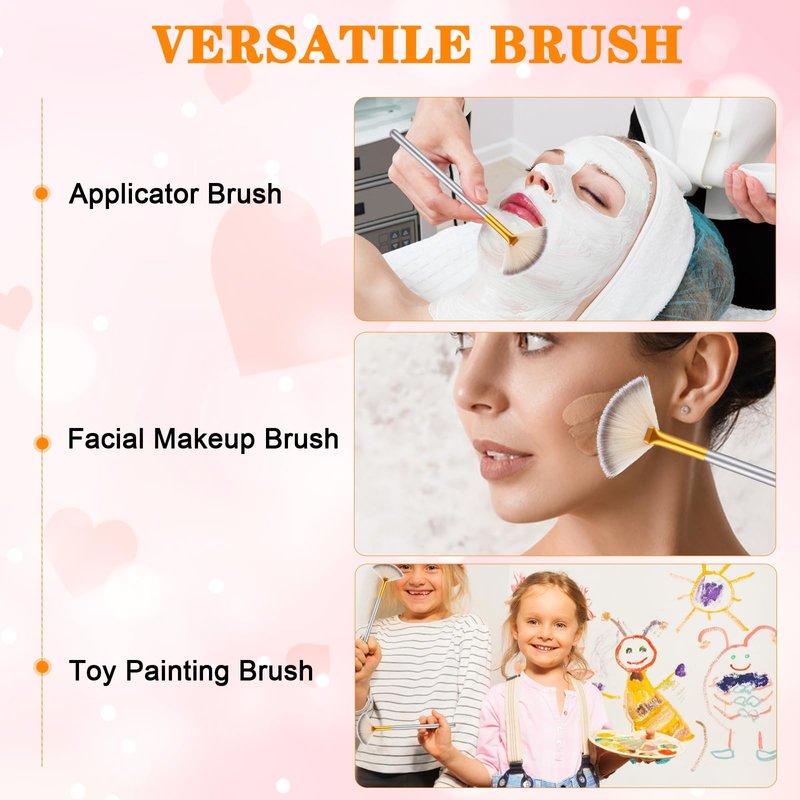 VERSATILE BRUSH

Applicator Brush

Facial Makeup Brush

Toy Painting Brush